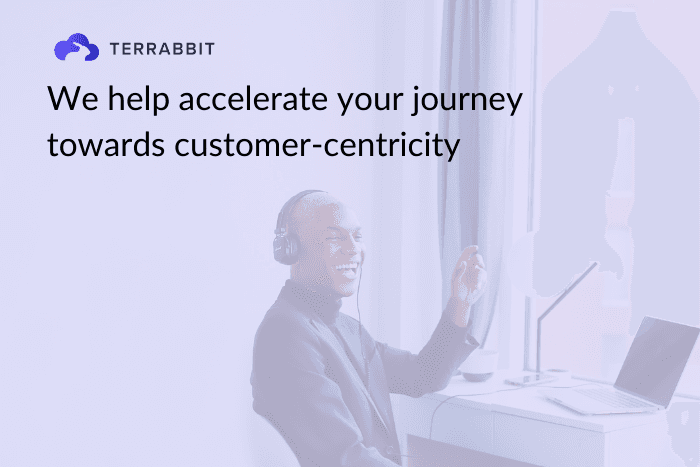 TERRABBIT

We help accelerate your journey towards customer-centricity